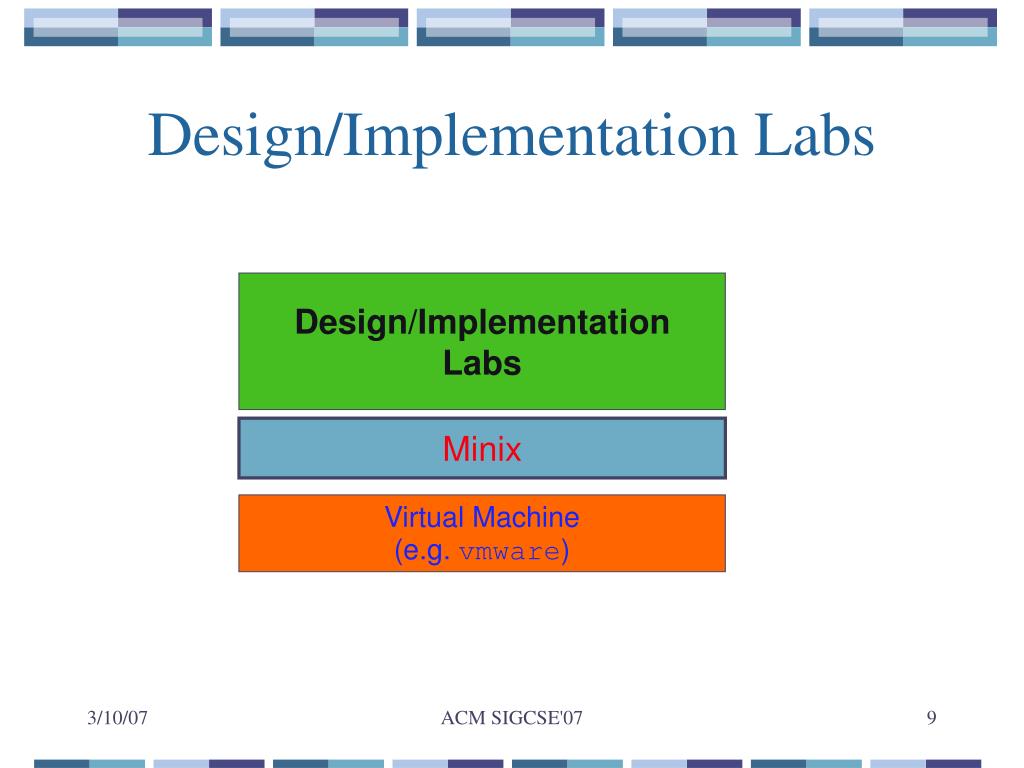 Design/Implementation Labs

Design/Implementation Labs

Minix

Virtual Machine
(e.g. vmware)

3/10/07

ACM SIGCSE'07

9